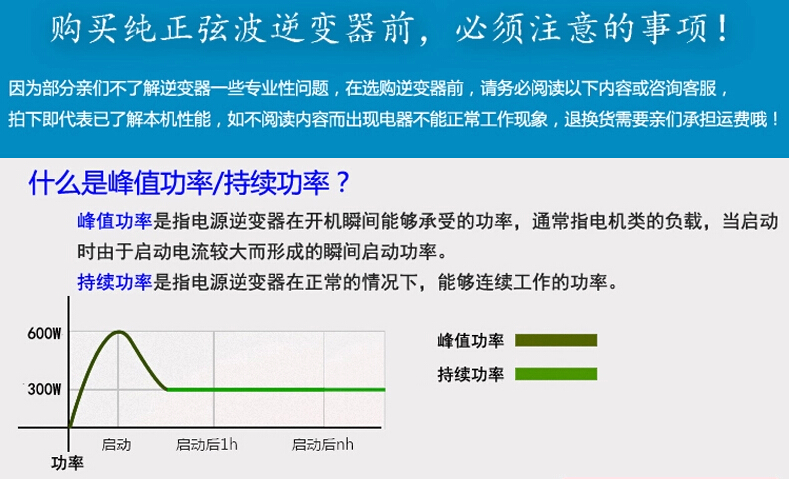 购买纯正弦波逆变器前，必须注意的事项！

因为部分亲们不了解逆变器一些专业性问题，在选购逆变器前，请务必阅读以下内容或咨询客服，拍下即代表已了解本机性能，如不阅读内容而出现电器不能正常工作现象，退换货需要亲们承担运费哦！

什么是峰值功率/持续功率？

峰值功率是指电源逆变器在开机瞬间能够承受的功率，通常指电机类的负载，当启动时由于启动电流较大而形成的瞬间启动功率。

持续功率是指电源逆变器在正常的情况下，能够连续工作的功率。

600W
300W
启动
启动后1h
启动后nh
功率

峰值功率
持续功率